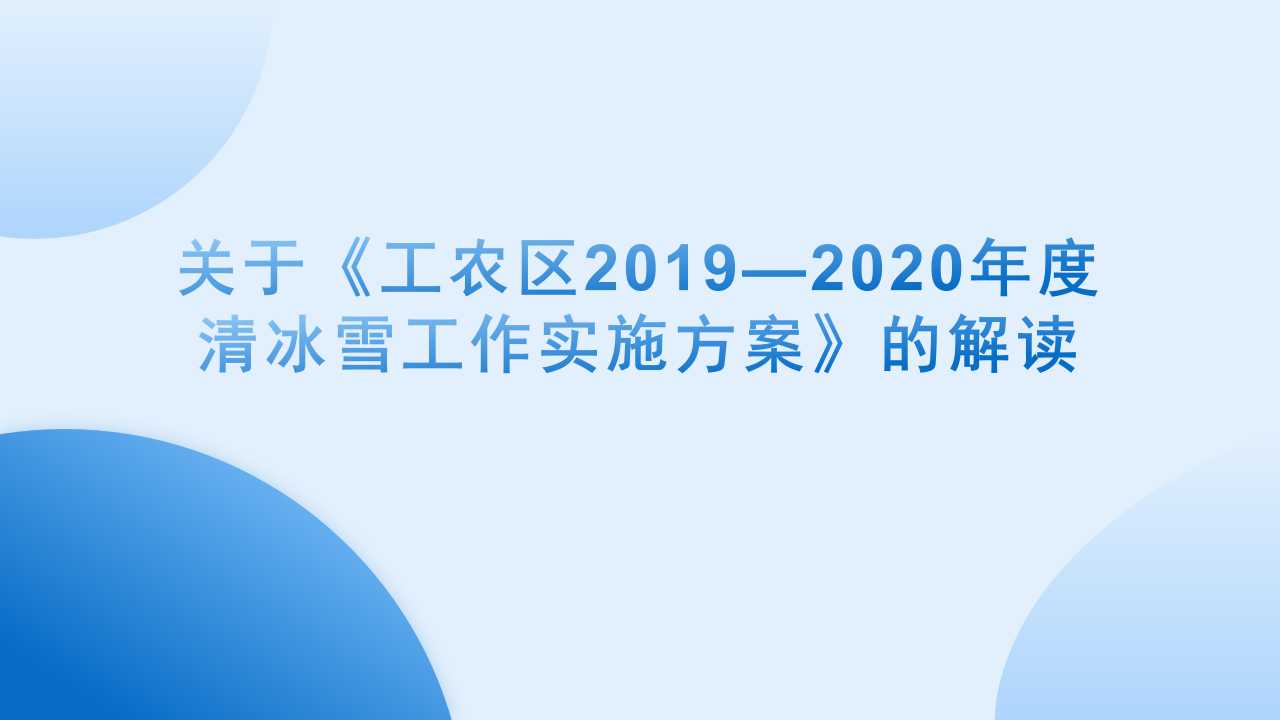 关于《工农区2019—2020年度清冰雪工作实施方案》的解读